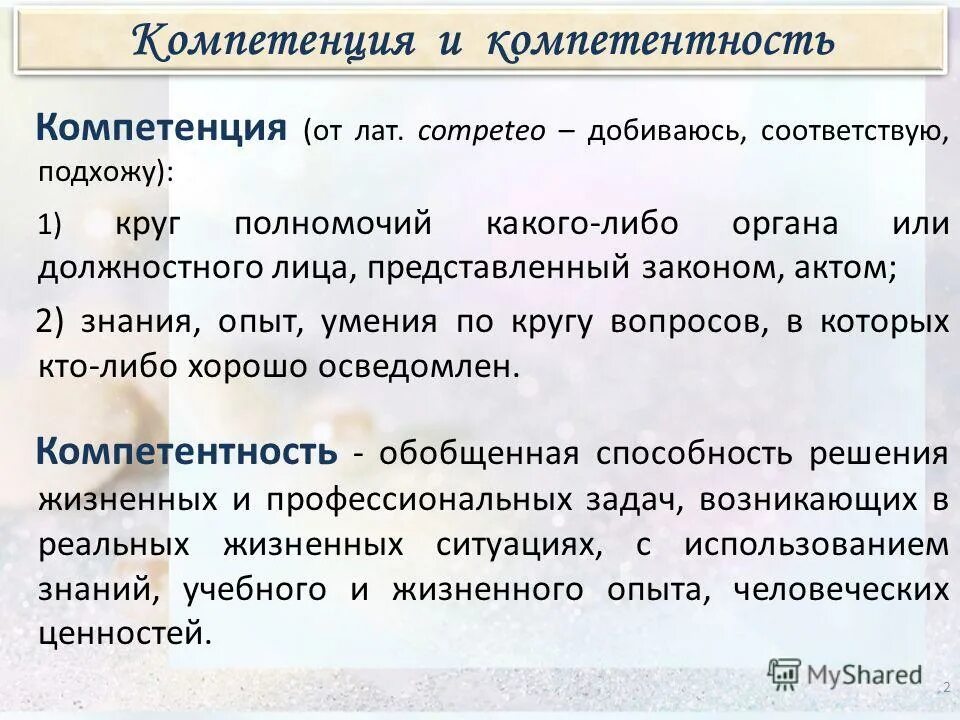 Компетенция и компетентность

Компетенция (от лат. competeo – добиваюсь, соответствую, подхожу):

1) круг полномочий какого-либо органа или должностного лица, представленный законом, актом;

2) знания, опыт, умения по кругу вопросов, в которых кто-либо хорошо осведомлен.

Компетентность - обобщенная способность решения жизненных и профессиональных задач, возникающих в реальных жизненных ситуациях, с использованием знаний, учебного и жизненного опыта, человеческих ценностей.

MyShared

2